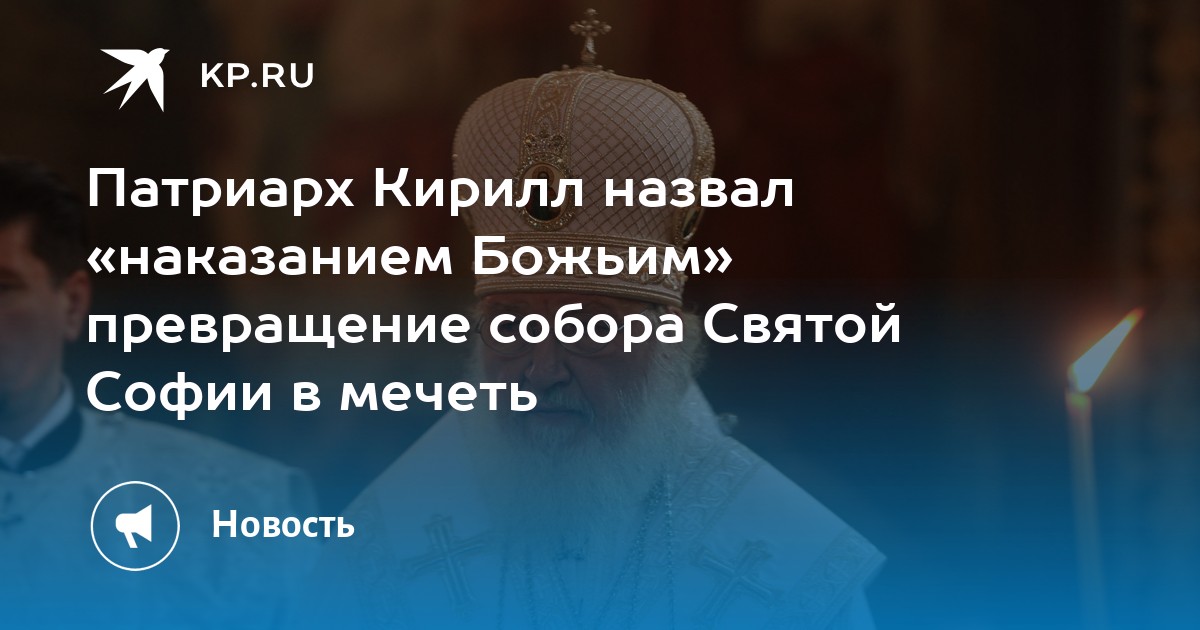 KP.RU

Патриарх Кирилл назвал «наказанием Божьим» превращение собора Святой Софии в мечеть

Новость